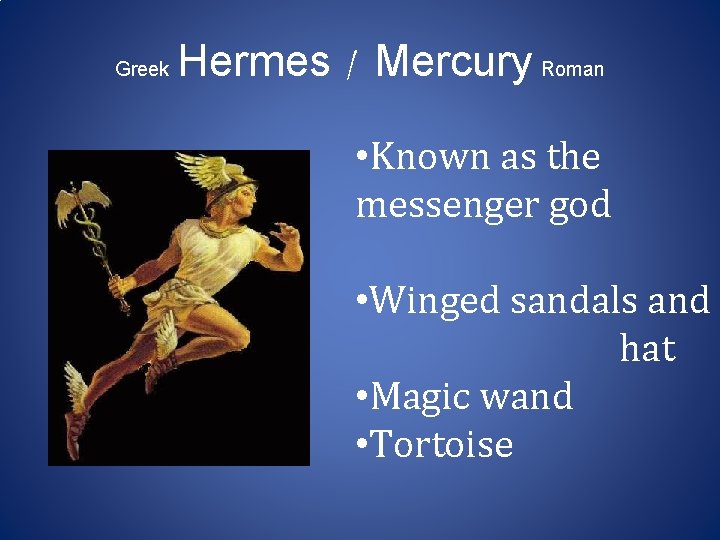 Greek Hermes / Mercury Roman

•Known as the messenger god

•Winged sandals and hat

•Magic wand

•Tortoise